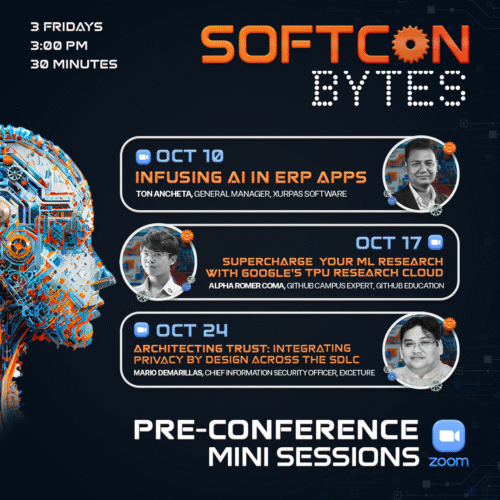 3 FRIDAYS
3:00 PM
30 MINUTES

SOFTCON
BYTES

OCT 10
INFUSING AI IN ERP APPS
TON ANCHETA, GENERAL MANAGER, XURPAS SOFTWARE

OCT 17
SUPERCHARGE YOUR ML RESEARCH WITH GOOGLE'S TPU RESEARCH CLOUD
ALPHA ROMER COMA, GITHUB CAMPUS EXPERT, GITHUB EDUCATION

OCT 24
ARCHITECTING TRUST: INTEGRATING PRIVACY BY DESIGN ACROSS THE SDLC
MARIO DEMARILLAS, CHIEF INFORMATION SECURITY OFFICER, EXCETURE

PRE-CONFERENCE
MINI SESSIONS
zoom